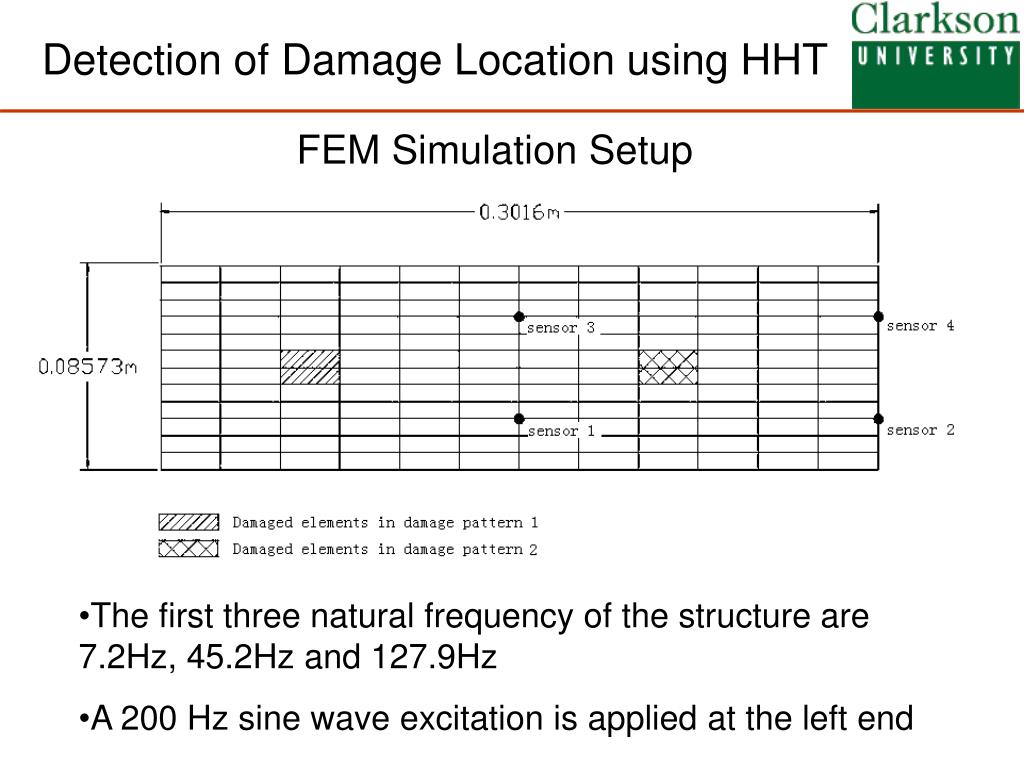 Detection of Damage Location using HHT

Clarkson
UNIVERSITY

FEM Simulation Setup

0.3016m

0.08573m

sensor 3

sensor 4

sensor 1

sensor 2

Damaged elements in damage pattern 1

Damaged elements in damage pattern 2

•The first three natural frequency of the structure are 7.2Hz, 45.2Hz and 127.9Hz

•A 200 Hz sine wave excitation is applied at the left end